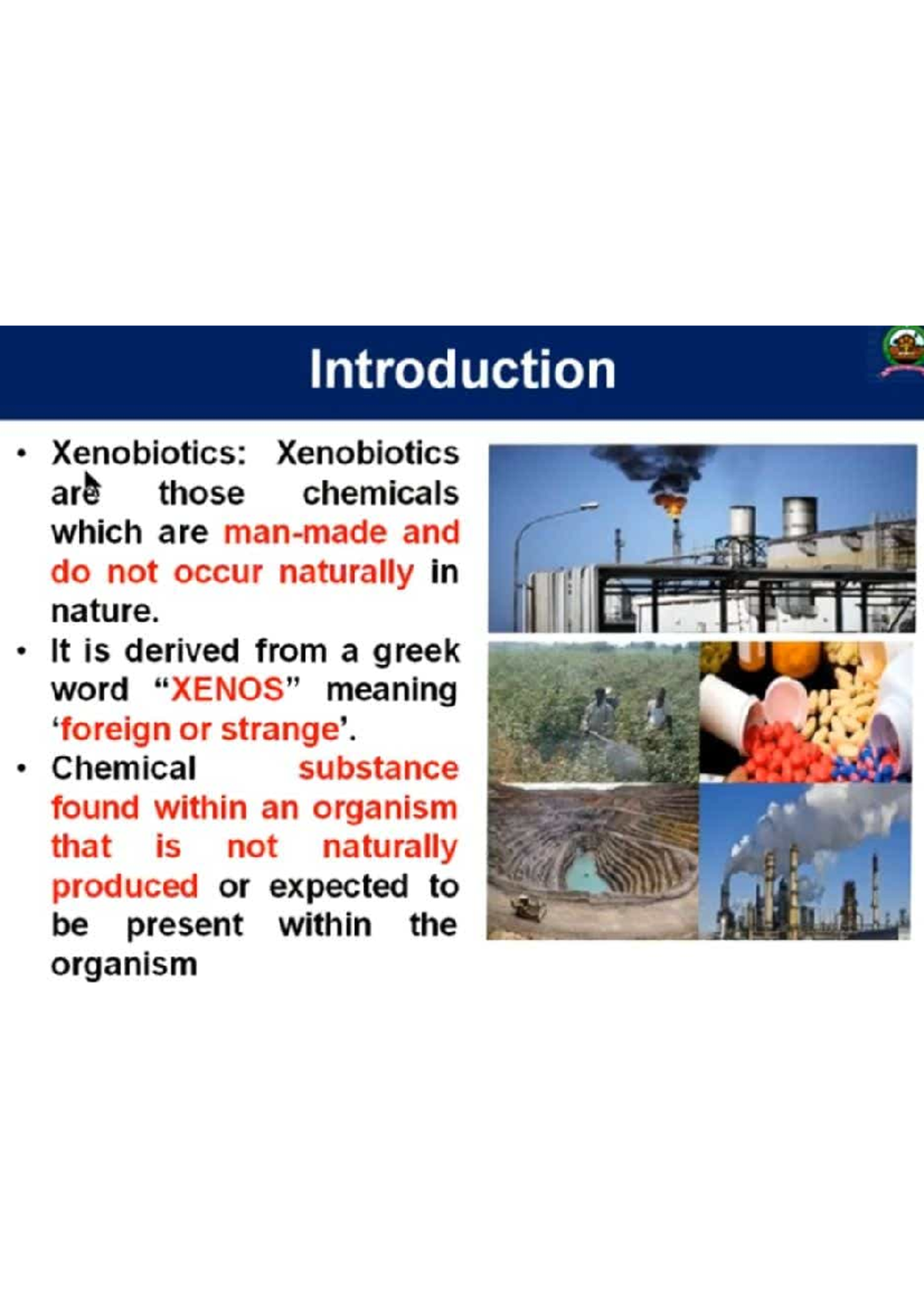 Introduction

• Xenobiotics: Xenobiotics are those chemicals which are man-made and do not occur naturally in nature.

• It is derived from a greek word “XENOS” meaning ‘foreign or strange’.

• Chemical substance found within an organism that is not naturally produced or expected to be present within the organism